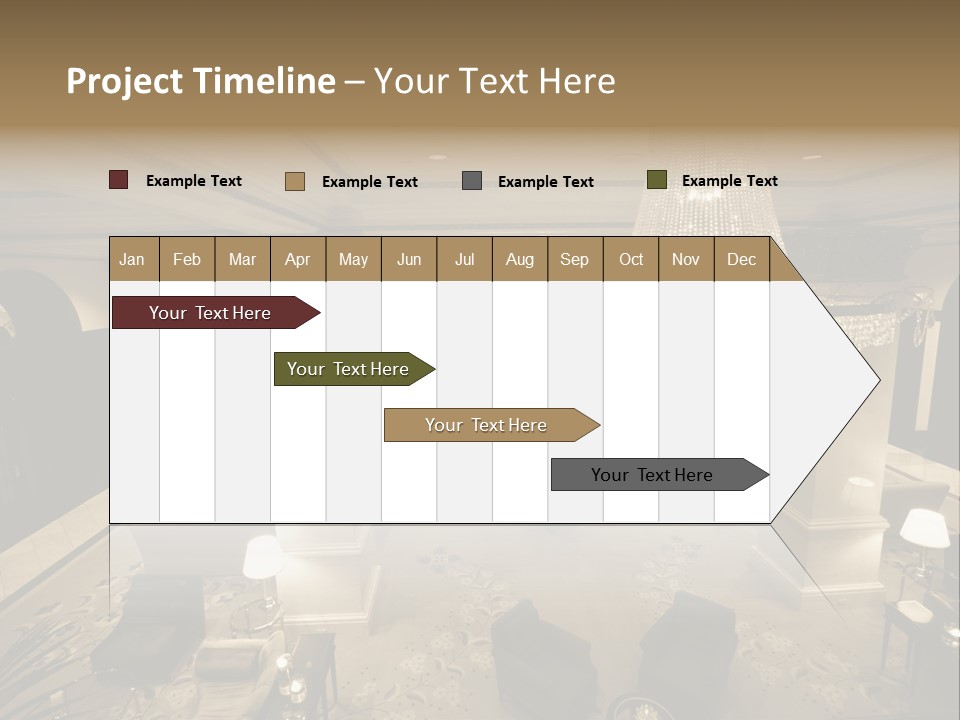 Project Timeline – Your Text Here

Example Text Example Text Example Text Example Text

| Jan | Feb | Mar | Apr | May | Jun | Jul | Aug | Sep | Oct | Nov | Dec |
|---|---|---|---|---|---|---|---|---|---|---|---|

Your Text Here

Your Text Here

Your Text Here

Your Text Here